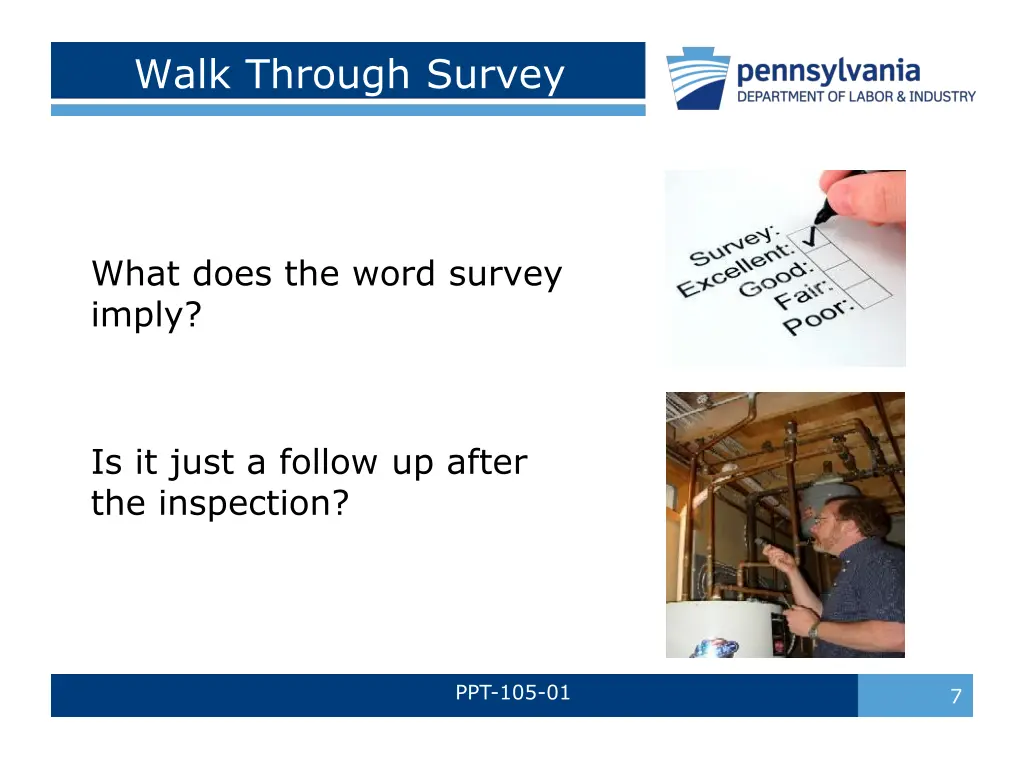 Walk Through Survey

pennsylvania
DEPARTMENT OF LABOR & INDUSTRY

What does the word survey imply?

Survey:
Excellent:
Good:
Fair:
Poor:

Is it just a follow up after the inspection?

PPT-105-01

7